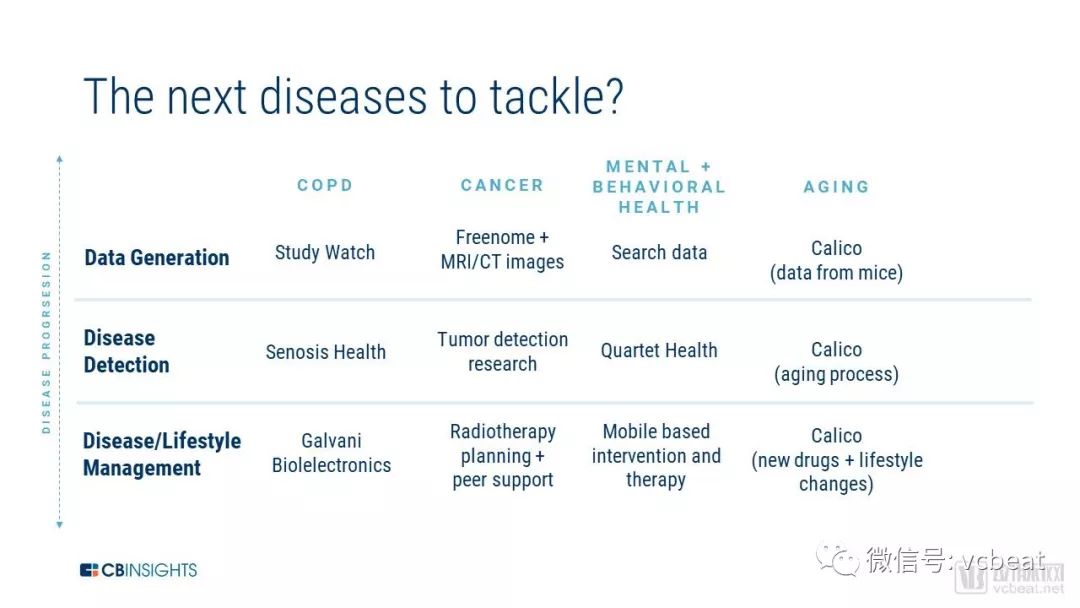 The next diseases to tackle?

DISEASE PROGRSESION

| | COPD | CANCER | MENTAL + BEHAVIORAL HEALTH | AGING |
|---|---|---|---|---|
| Data Generation | Study Watch | Freenome + MRI/CT images | Search data | Calico (data from mice) |
| Disease Detection | Senosis Health | Tumor detection research | Quartet Health | Calico (aging process) |
| Disease/Lifestyle Management | Galvani Biolelectronics | Radiotherapy planning + peer support | Mobile based intervention and therapy | Calico (new drugs + lifestyle changes) |

CBINSIGHTS

微信号: vcbeat
vcbeat.net